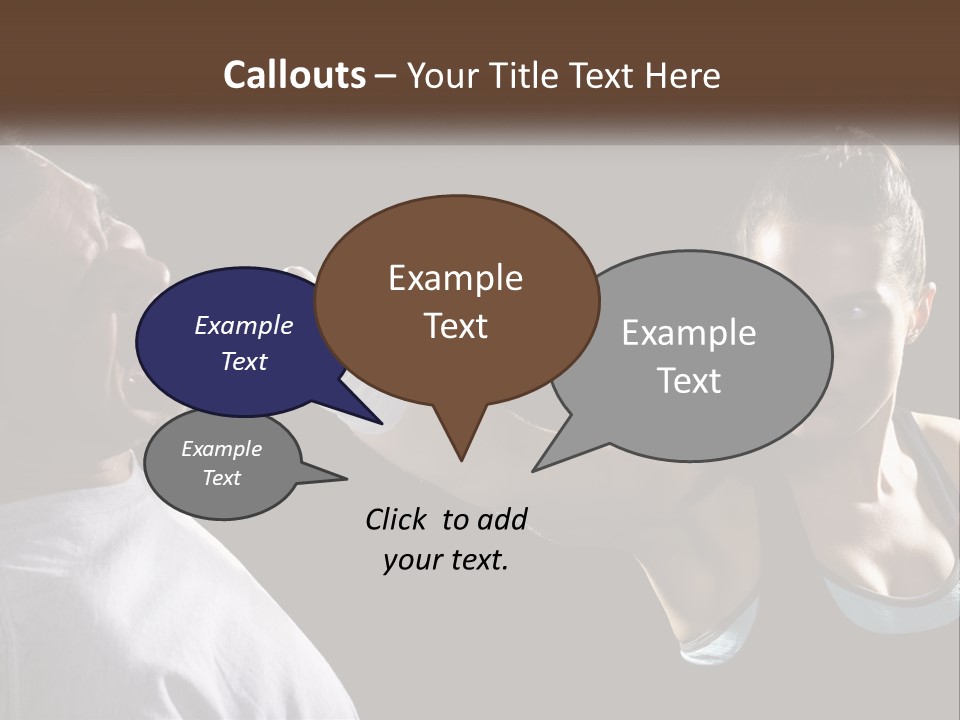 Callouts – Your Title Text Here

Example Text

Example Text

Example Text

Example Text

Click to add your text.